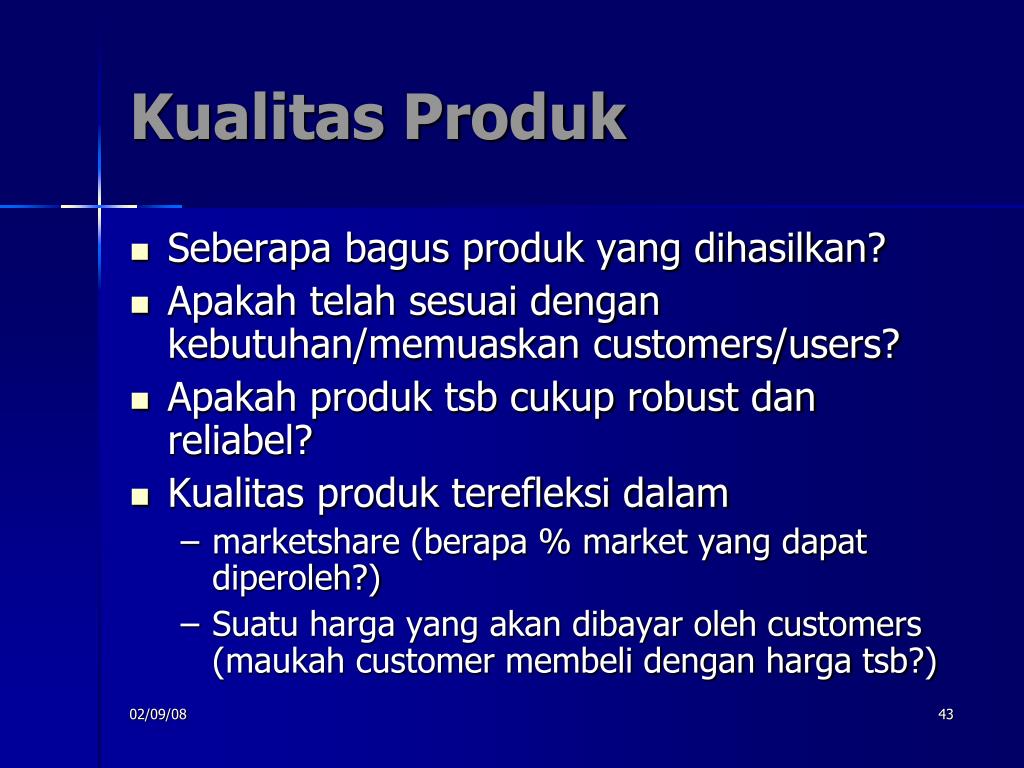 Kualitas Produk

- Seberapa bagus produk yang dihasilkan?
- Apakah telah sesuai dengan kebutuhan/memuaskan customers/users?
- Apakah produk tsb cukup robust dan reliabel?
- Kualitas produk terefleksi dalam
  – marketshare (berapa % market yang dapat diperoleh?)
  – Suatu harga yang akan dibayar oleh customers (maukah customer membeli dengan harga tsb?)

02/09/08

43